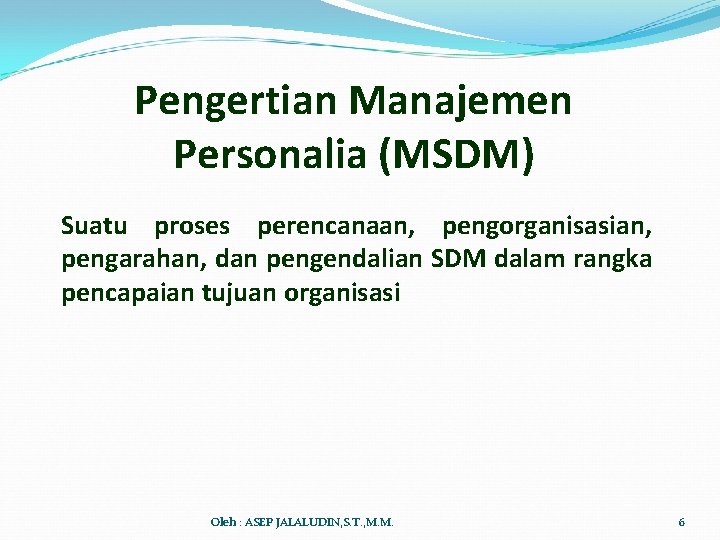 Pengertian Manajemen Personalia (MSDM)

Suatu proses perencanaan, pengorganisasian, pengarahan, dan pengendalian SDM dalam rangka pencapaian tujuan organisasi

Oleh : ASEP JALALUDIN,S.T.,M.M.

6